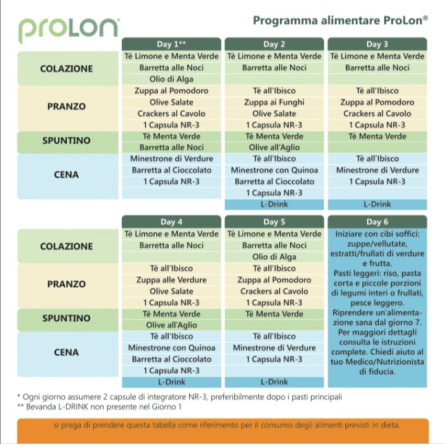 proLon®

Programma alimentare ProLon®

| | Day 1** | Day 2 | Day 3 |
|---|---|---|---|
| COLAZIONE | Tè Limone e Menta Verde | Tè Limone e Menta Verde | Tè Limone e Menta Verde |
| | Barretta alle Noci | Barretta alle Noci | Barretta alle Noci |
| | Olio di Alga | | |
| PRANZO | Zuppa al Pomodoro | Tè all'Ibisco | Tè all'Ibisco |
| | Olive Salate | Zuppa ai Funghi | Zuppa al Pomodoro |
| | Crackers al Cavolo | Olive Salate | Crackers al Cavolo |
| | 1 Capsula NR-3 | 1 Capsula NR-3 | 1 Capsula NR-3 |
| SPUNTINO | Tè Menta Verde | Tè Menta Verde | Tè Menta Verde |
| | Barretta alle Noci | Olive all'Aglio | |
| CENA | Minestrone di Verdure | Tè all'Ibisco | Tè all'Ibisco |
| | Barretta al Cioccolato | Minestrone con Quinoa | Minestrone di Verdure |
| | 1 Capsula NR-3 | Barretta al Cioccolato | 1 Capsula NR-3 |
| | | 1 Capsula NR-3 | |
| | | L-Drink | L-Drink |

| | Day 4 | Day 5 | Day 6 |
|---|---|---|---|
| COLAZIONE | Tè Limone e Menta Verde | Tè Limone e Menta Verde | Iniziare con cibi soffici: zuppe/vellutate, estratti/frullati di verdure e frutta. Pasti leggeri: riso, pasta corta e piccole porzioni di legumi interi o frullati, pesce leggero. Riprendere un'alimentazione sana dal giorno 7. Per maggiori dettagli consulta le istruzioni complete. Chiedi aiuto al tuo Medico/Nutrizionista di fiducia. |
| | Barretta alle Noci | Barretta alle Noci | |
| | | Olio di Alga | |
| PRANZO | Tè all'Ibisco | Tè all'Ibisco | |
| | Zuppa alle Verdure | Zuppa al Pomodoro | |
| | Olive Salate | Crackers al Cavolo | |
| | 1 Capsula NR-3 | 1 Capsula NR-3 | |
| SPUNTINO | Tè Menta Verde | Tè Menta Verde | |
| | Olive all'Aglio | | |
| CENA | Tè all'Ibisco | Tè all'Ibisco | |
| | Minestrone con Quinoa | Minestrone di Verdure | |
| | Barretta al Cioccolato | 1 Capsula NR-3 | |
| | 1 Capsula NR-3 | | |
| | L-Drink | L-Drink | |

* Ogni giorno assumere 2 capsule di integratore NR-3, preferibilmente dopo i pasti principali
** Bevanda L-DRINK non presente nel Giorno 1

si prega di prendere questa tabella come riferimento per il consumo degli alimenti previsti in dieta.